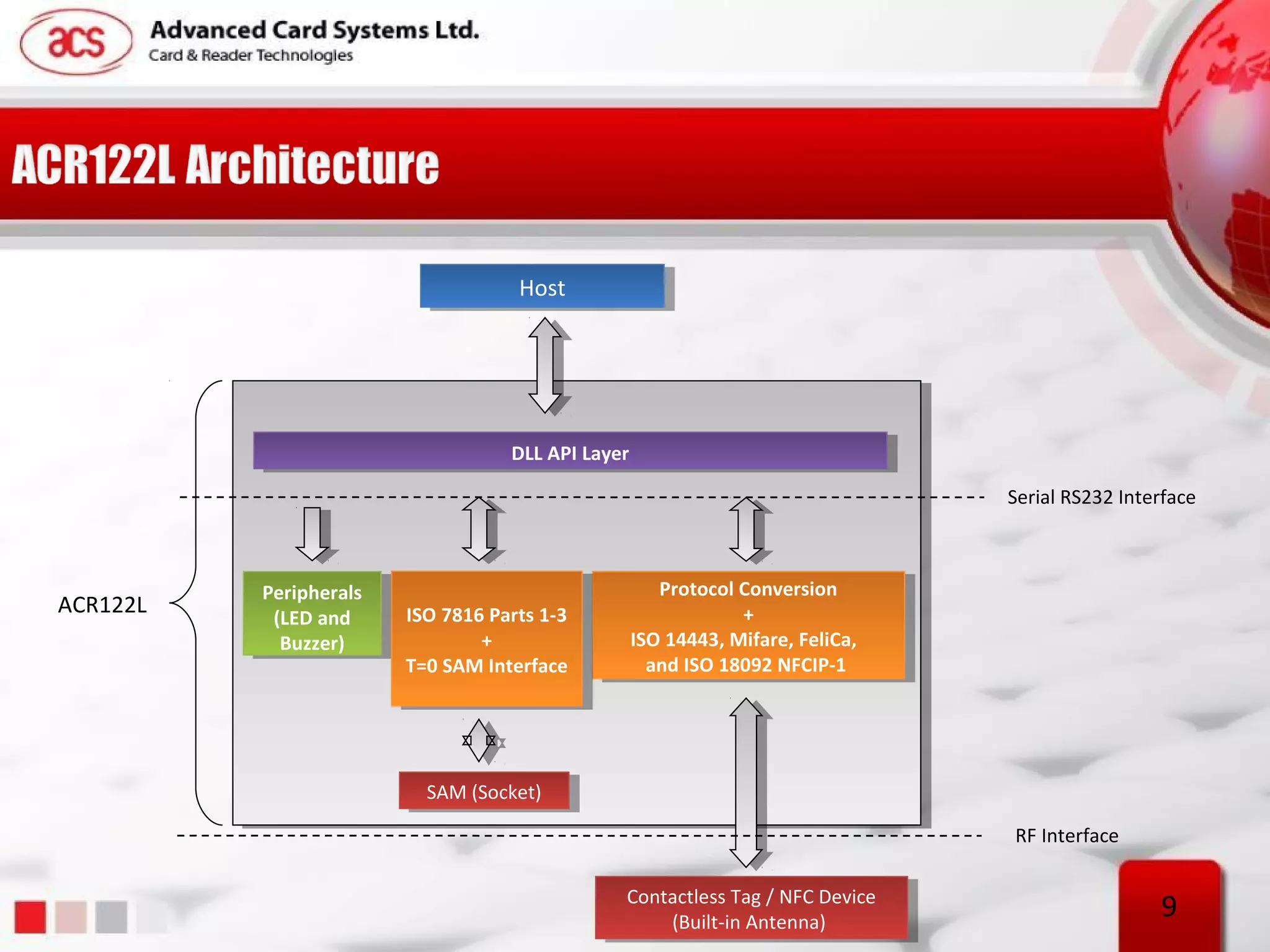 acs Advanced Card Systems Ltd.
Card & Reader Technologies

ACR122L Architecture

Host

DLL API Layer

Serial RS232 Interface

ACR122L

Peripherals (LED and Buzzer)

ISO 7816 Parts 1-3 + T=0 SAM Interface

Protocol Conversion + ISO 14443, Mifare, FeliCa, and ISO 18092 NFCIP-1

SAM (Socket)

RF Interface

Contactless Tag / NFC Device (Built-in Antenna)

9